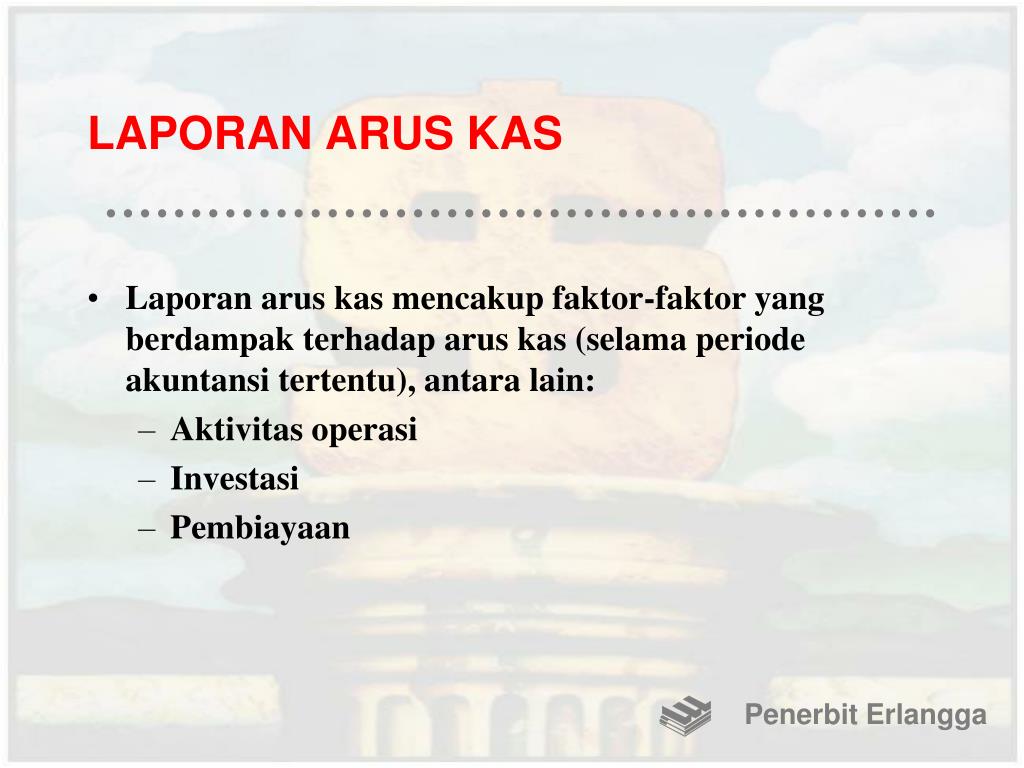 LAPORAN ARUS KAS

• Laporan arus kas mencakup faktor-faktor yang berdampak terhadap arus kas (selama periode akuntansi tertentu), antara lain:
– Aktivitas operasi
– Investasi
– Pembiayaan

Penerbit Erlangga